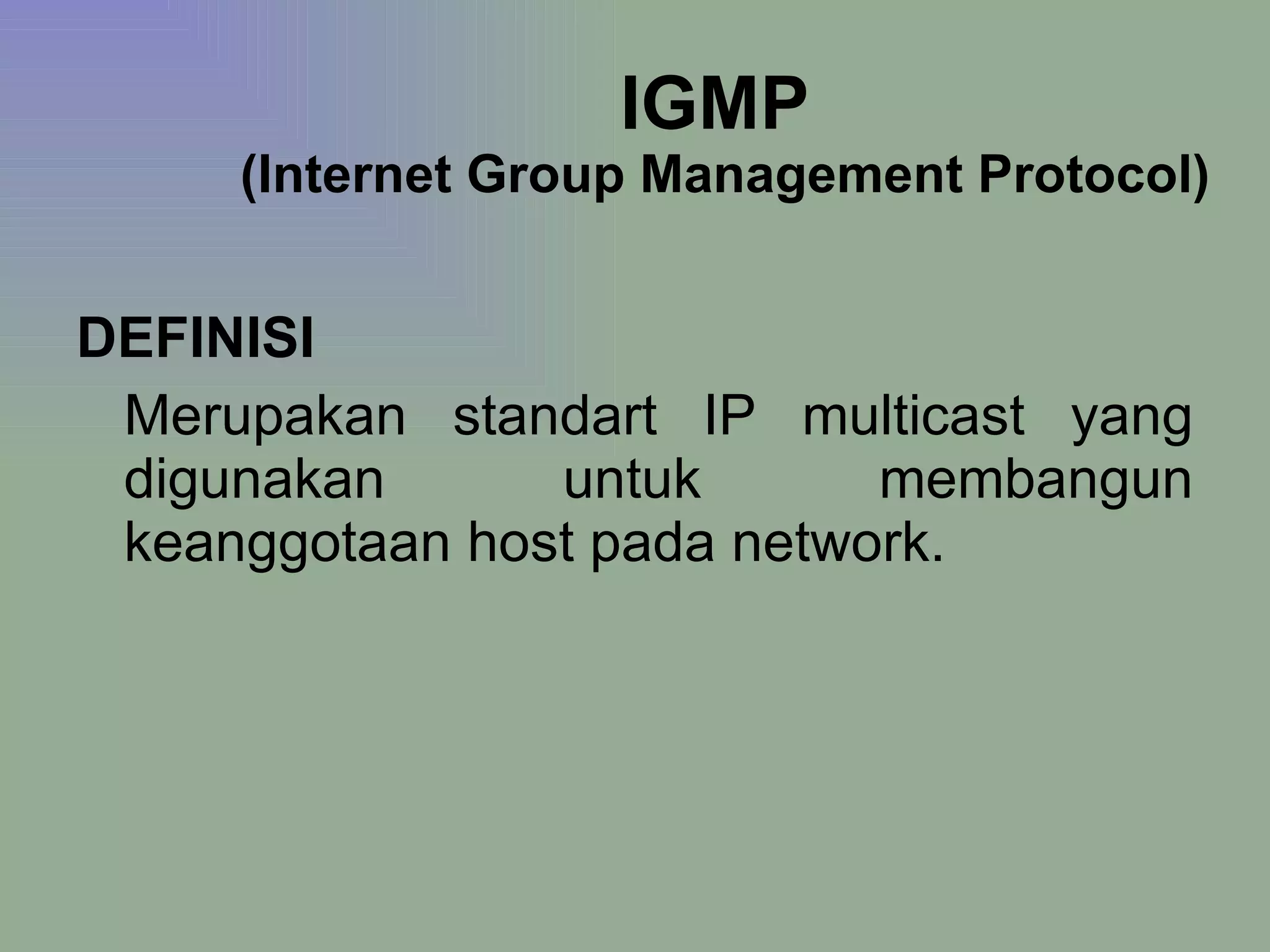 IGMP
(Internet Group Management Protocol)

DEFINISI

Merupakan standart IP multicast yang digunakan untuk membangun keanggotaan host pada network.